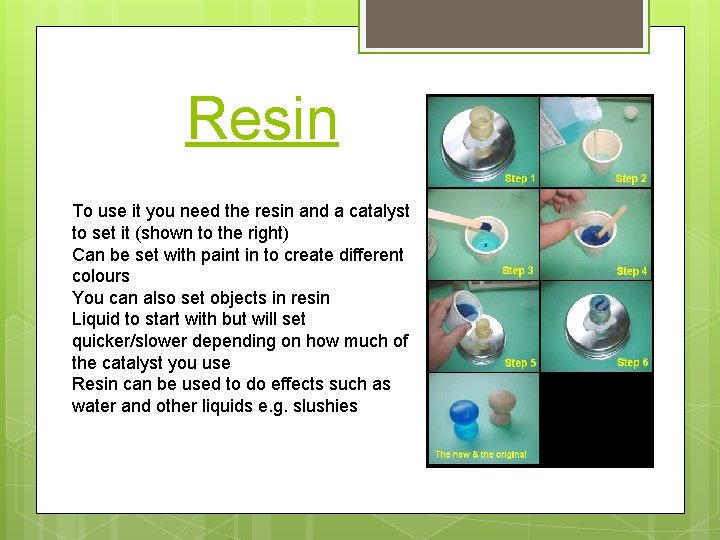 Resin

To use it you need the resin and a catalyst to set it (shown to the right)
Can be set with paint in to create different colours
You can also set objects in resin
Liquid to start with but will set quicker/slower depending on how much of the catalyst you use
Resin can be used to do effects such as water and other liquids e.g. slushies

Step 1
Step 2
Step 3
Step 4
Step 5
Step 6
The new & the original